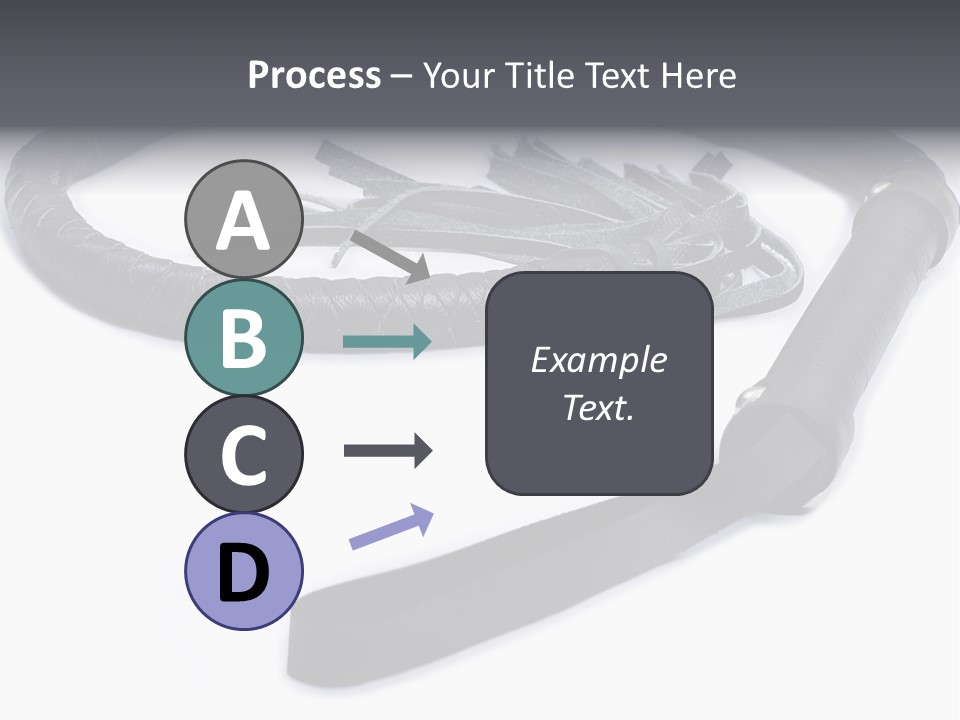 Process – Your Title Text Here

A

B

C

D

Example Text.